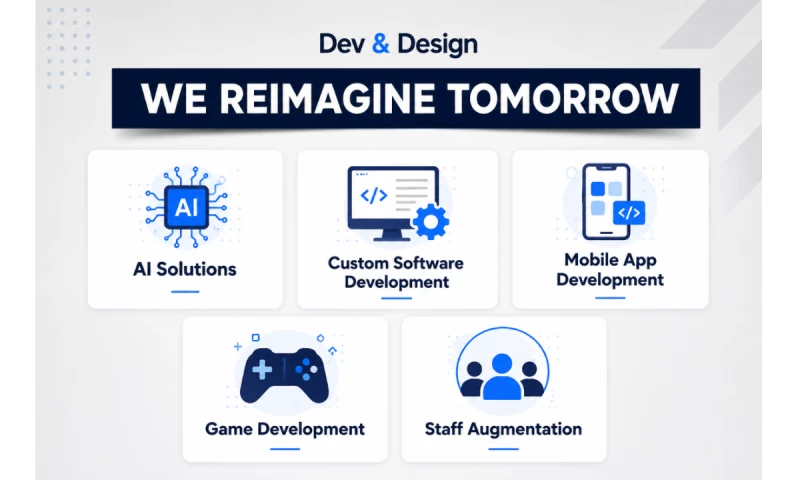 Dev & Design

WE REIMAGINE TOMORROW

AI

AI Solutions

</>

Custom Software Development

</>

Mobile App Development

Game Development

Staff Augmentation